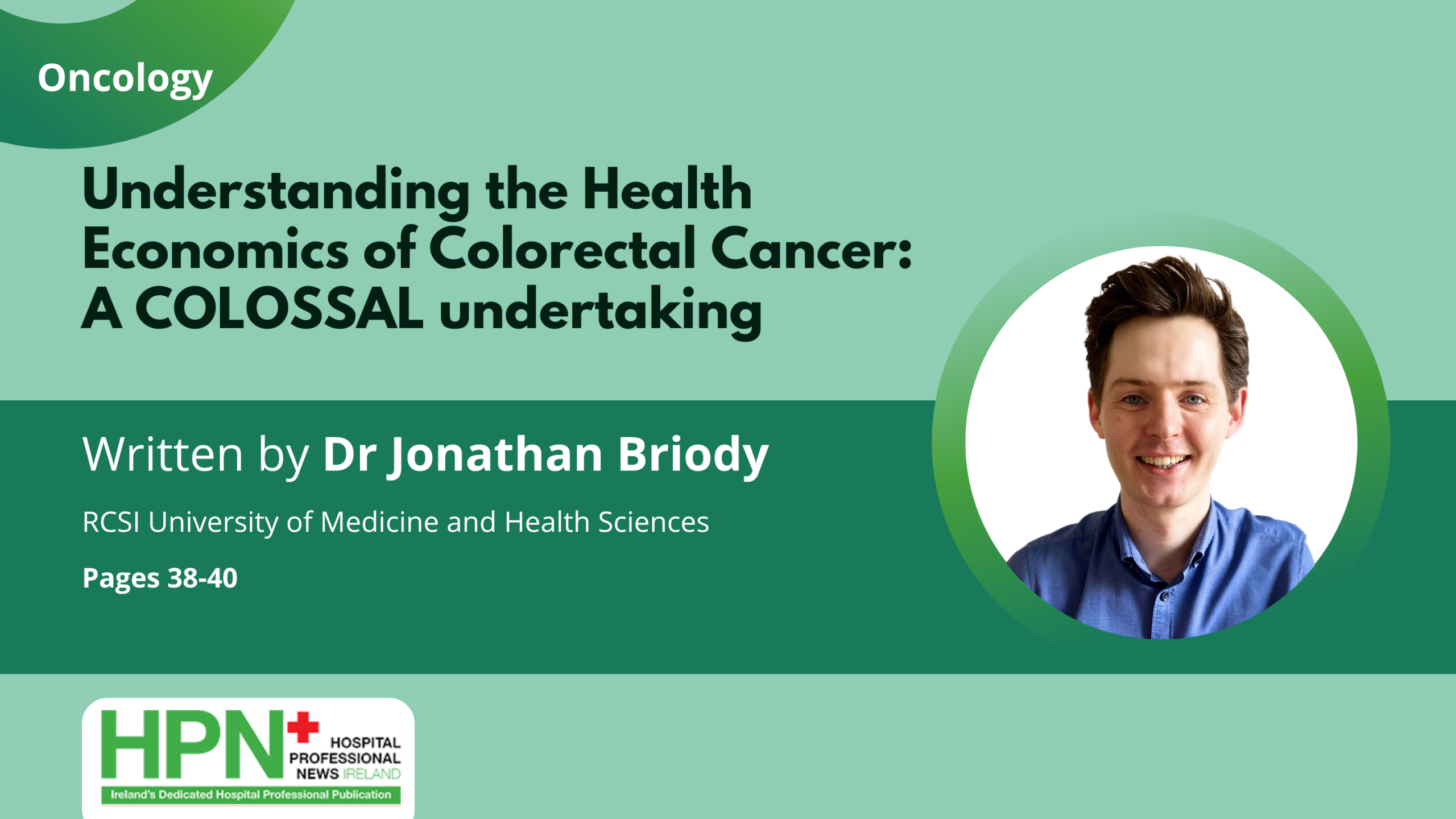 Oncology

Understanding the Health Economics of Colorectal Cancer: A COLOSSAL undertaking

Written by Dr Jonathan Briody

RCSI University of Medicine and Health Sciences

Pages 38-40

HPN HOSPITAL PROFESSIONAL NEWS IRELAND
Ireland's Dedicated Hospital Professional Publication